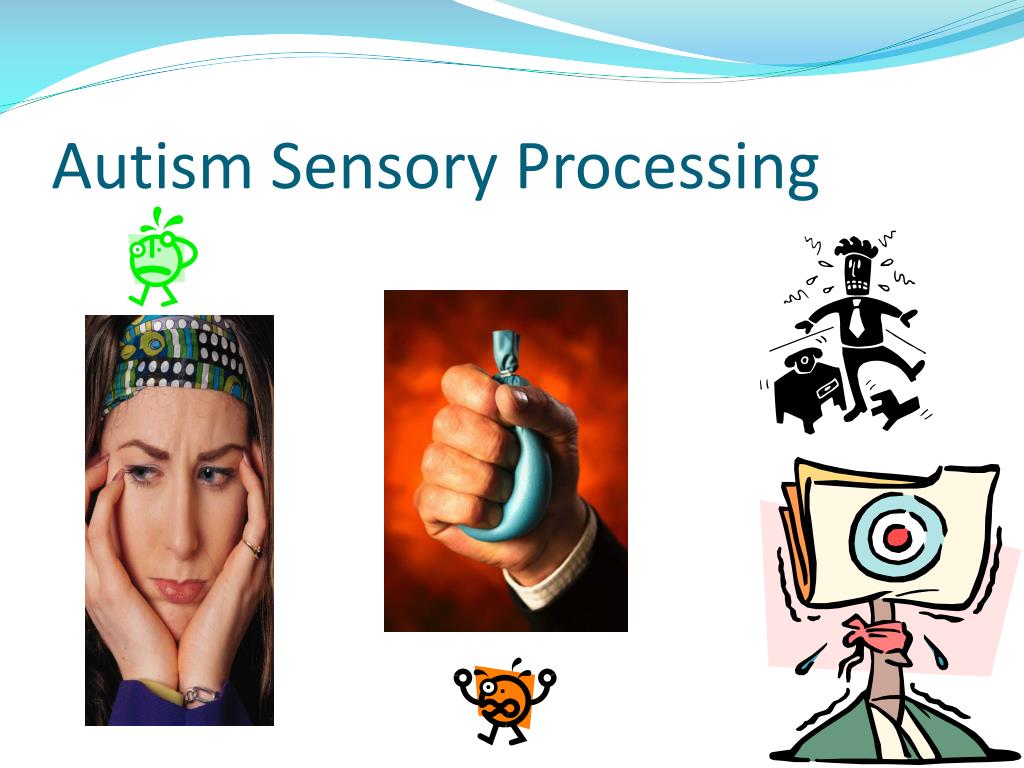 Autism Sensory Processing